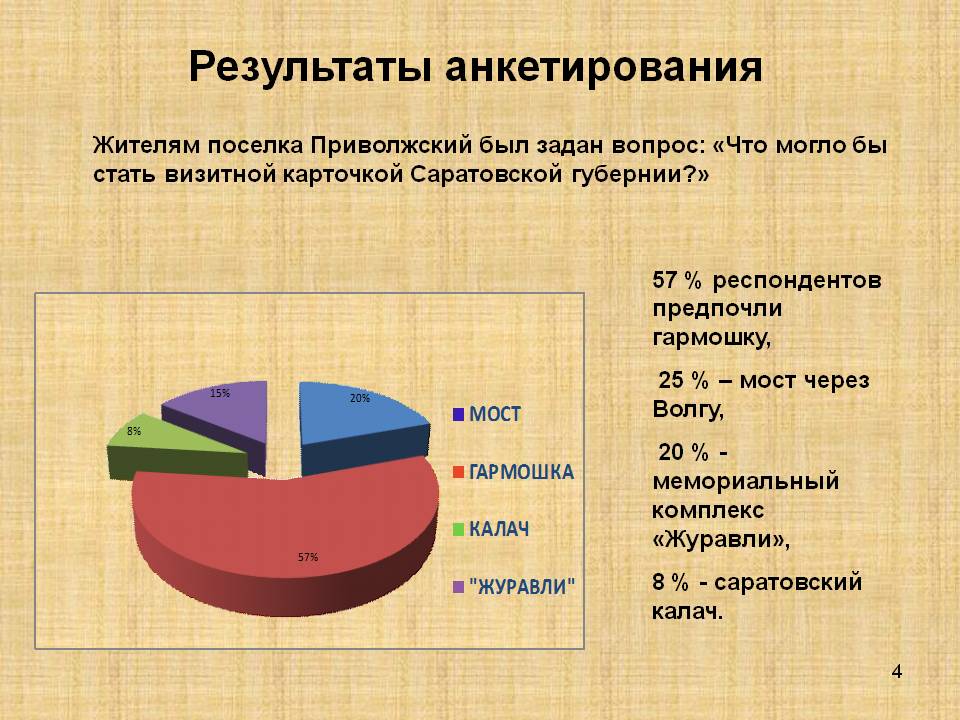 Результаты анкетирования

Жителям поселка Приволжский был задан вопрос: «Что могло бы стать визитной карточкой Саратовской губернии?»

15%
20%
8%
57%

МОСТ
ГАРМОШКА
КАЛАЧ
"ЖУРАВЛИ"

57 % респондентов предпочли гармошку,

25 % – мост через Волгу,

20 % - мемориальный комплекс «Журавли»,

8 % - саратовский калач.

4